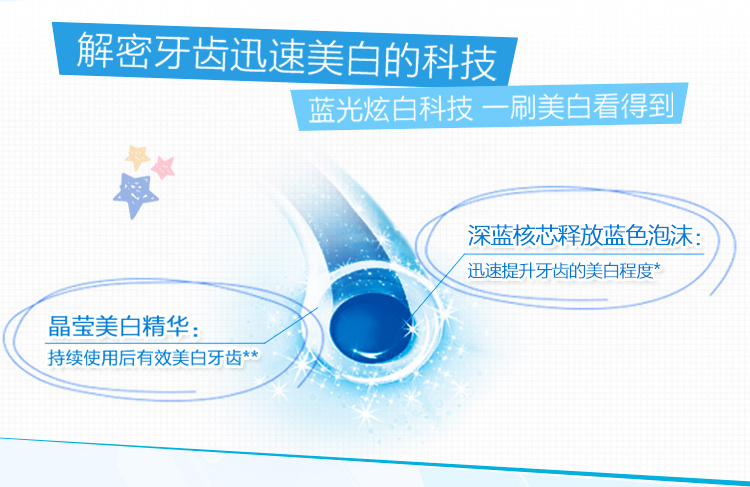 解密牙齿迅速美白的科技

蓝光炫白科技 一刷美白看得到

深蓝核芯释放蓝色泡沫：
迅速提升牙齿的美白程度*

晶莹美白精华：
持续使用后有效美白牙齿**